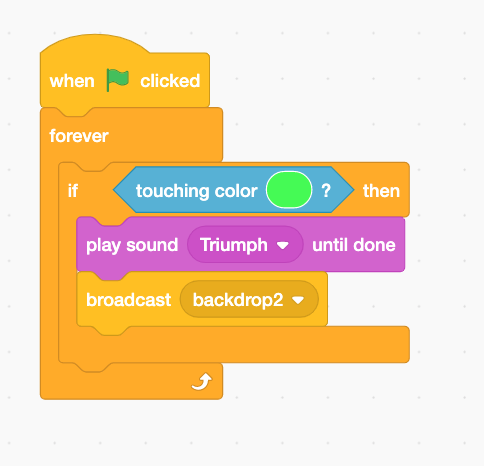 when clicked
forever
if touching color ? then
play sound Triumph until done
broadcast backdrop2